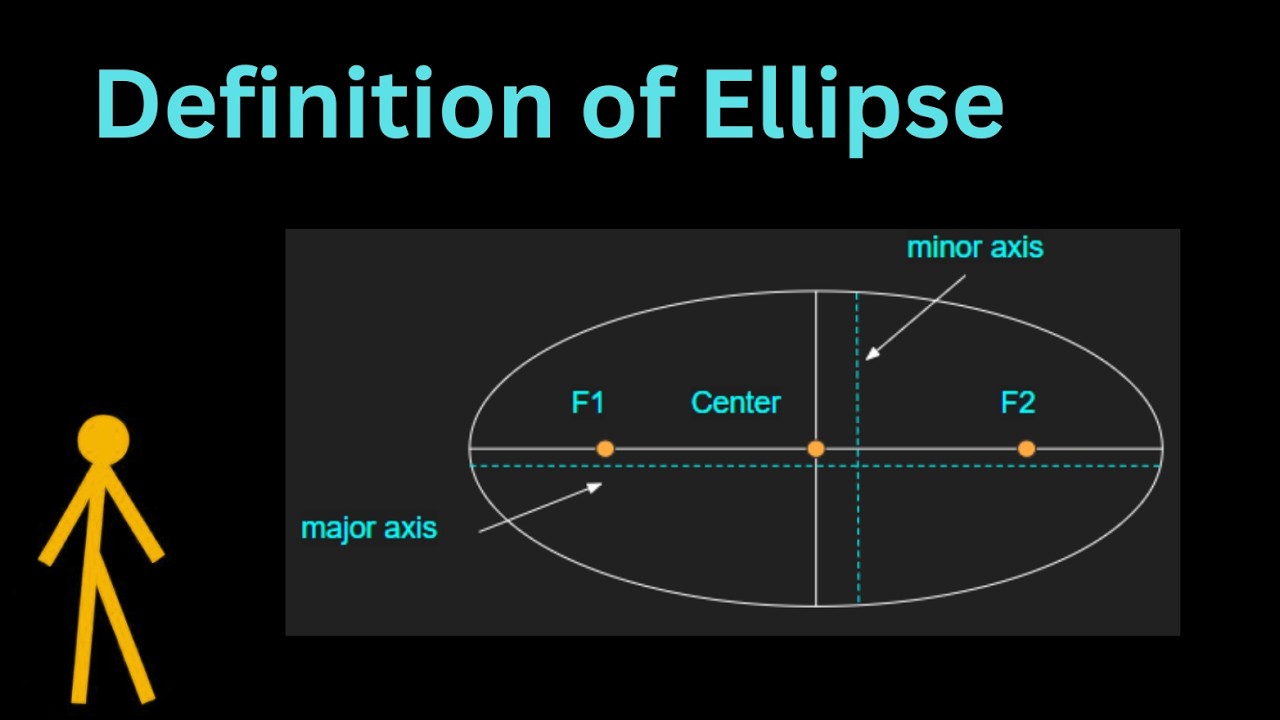 Definition of Ellipse

minor axis

F1

Center

F2

major axis